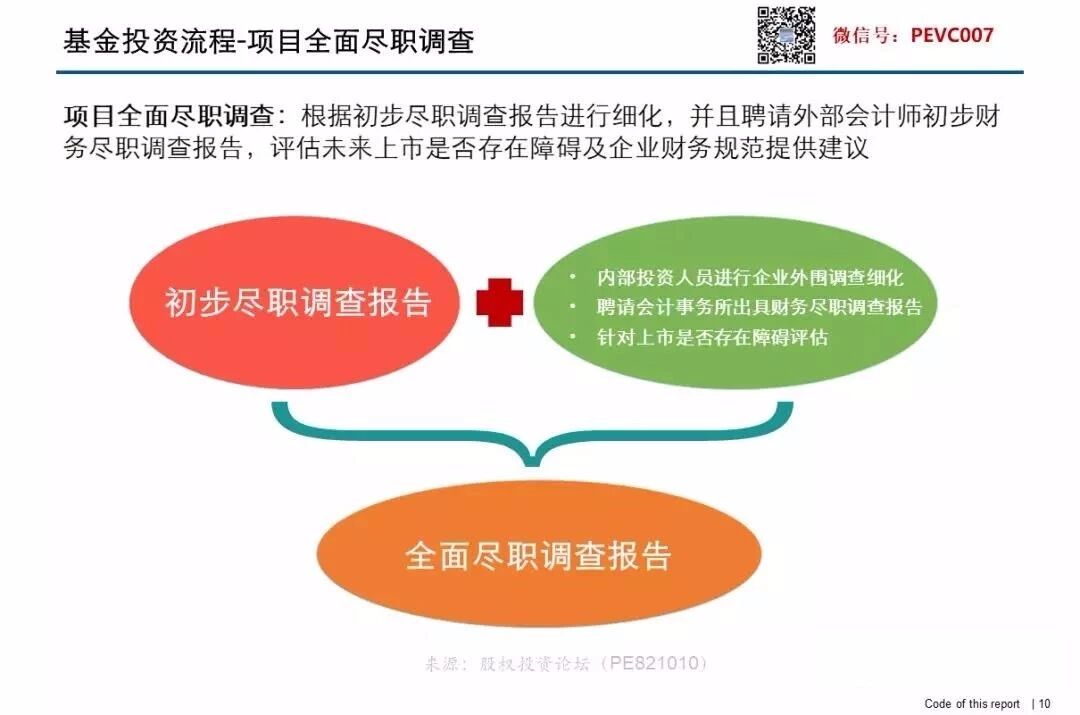 基金投资流程-项目全面尽职调查

微信号：PEVC007

项目全面尽职调查：根据初步尽职调查报告进行细化，并且聘请外部会计师初步财务尽职调查报告，评估未来上市是否存在障碍及企业财务规范提供建议

初步尽职调查报告

• 内部投资人员进行企业外围调查细化
• 聘请会计事务所出具财务尽职调查报告
• 针对上市是否存在障碍评估

全面尽职调查报告

来源：股权投资论坛（PE821010）

Code of this report | 10